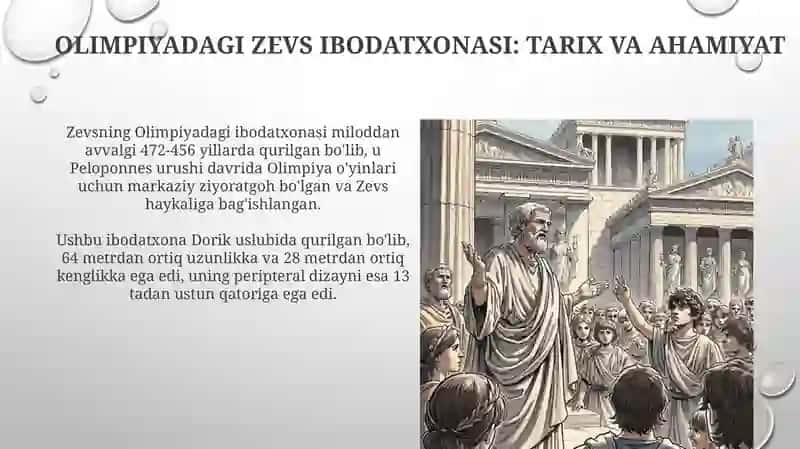 OLIMPIYADAGI ZEVS IBODATXONASI: TARIX VA AHAMIYAT

Zevsning Olimpiyadagi ibodatxonasi miloddan avvalgi 472-456 yillarda qurilgan bo'lib, u Peloponnes urushi davrida Olimpiya o'yinlari uchun markaziy ziyoratgoh bo'lgan va Zevs haykaliga bag'ishlangan.

Ushbu ibodatxona Dorik uslubida qurilgan bo'lib, 64 metrdan ortiq uzunlikka va 28 metrdan ortiq kenglikka ega edi, uning peripteral dizayni esa 13 tadan ustun qatoriga ega edi.